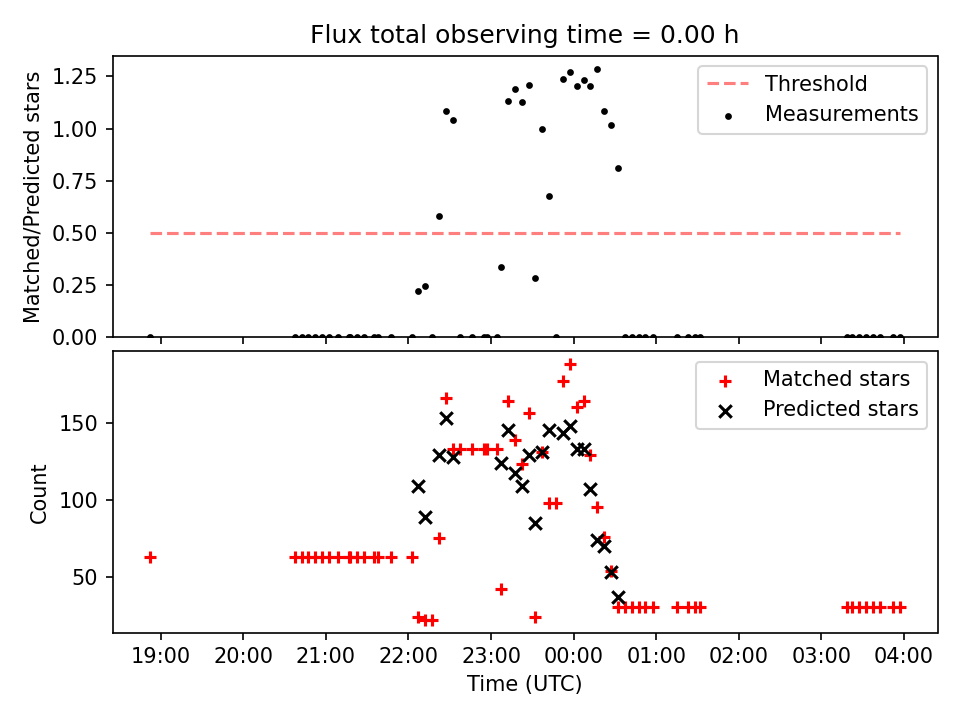 Flux total observing time = 0.00 h

Matched/Predicted stars

1.25
1.00
0.75
0.50
0.25
0.00

Threshold
Measurements

Count

150
100
50

Matched stars
Predicted stars

19:00 20:00 21:00 22:00 23:00 00:00 01:00 02:00 03:00 04:00

Time (UTC)